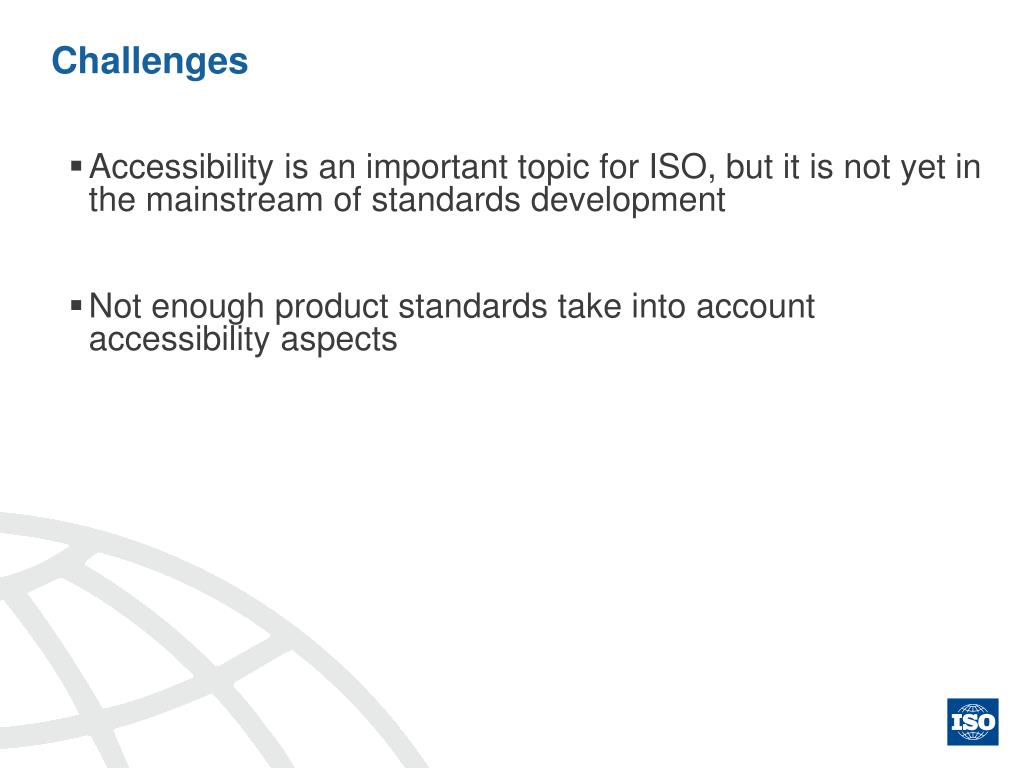 Challenges

▪ Accessibility is an important topic for ISO, but it is not yet in the mainstream of standards development

▪ Not enough product standards take into account accessibility aspects

ISO